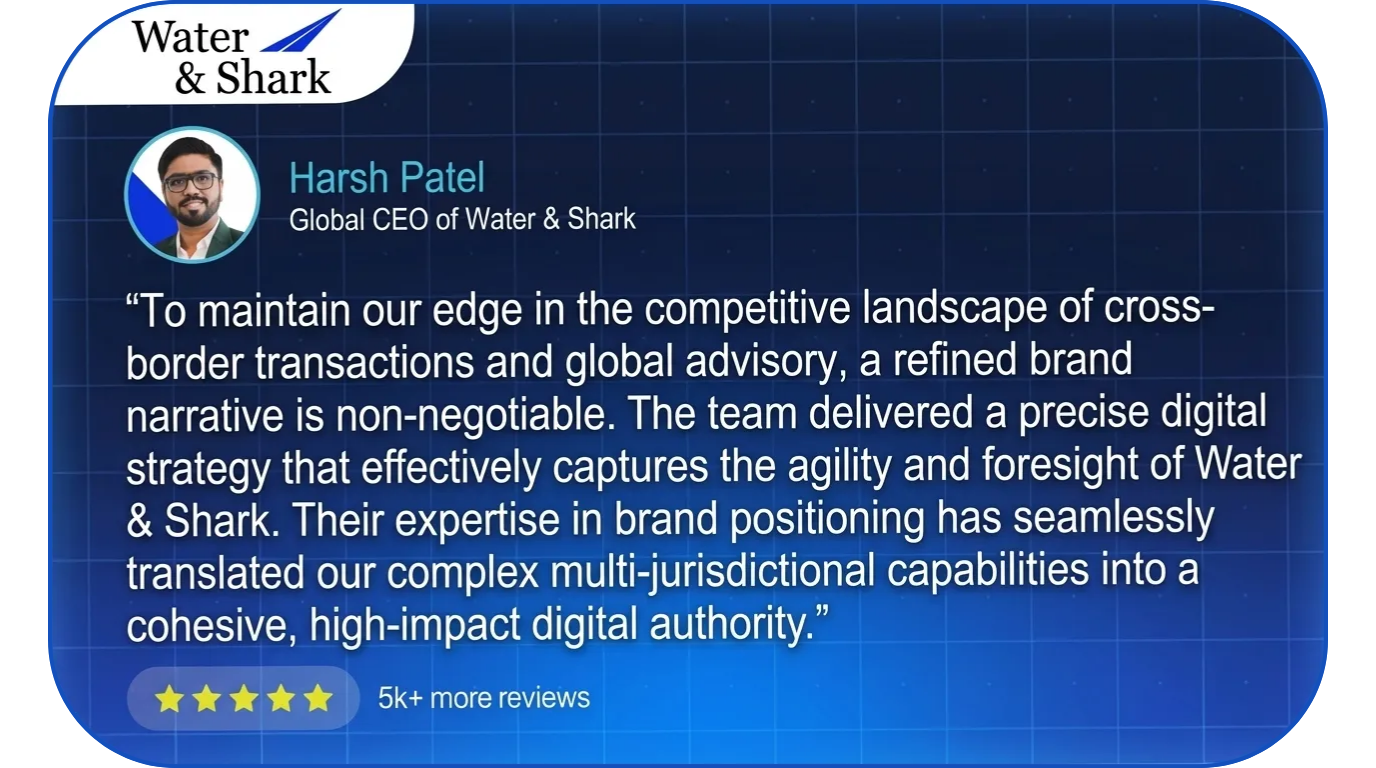 Water & Shark

Harsh Patel
Global CEO of Water & Shark

“To maintain our edge in the competitive landscape of cross-border transactions and global advisory, a refined brand narrative is non-negotiable. The team delivered a precise digital strategy that effectively captures the agility and foresight of Water & Shark. Their expertise in brand positioning has seamlessly translated our complex multi-jurisdictional capabilities into a cohesive, high-impact digital authority.”

5k+ more reviews